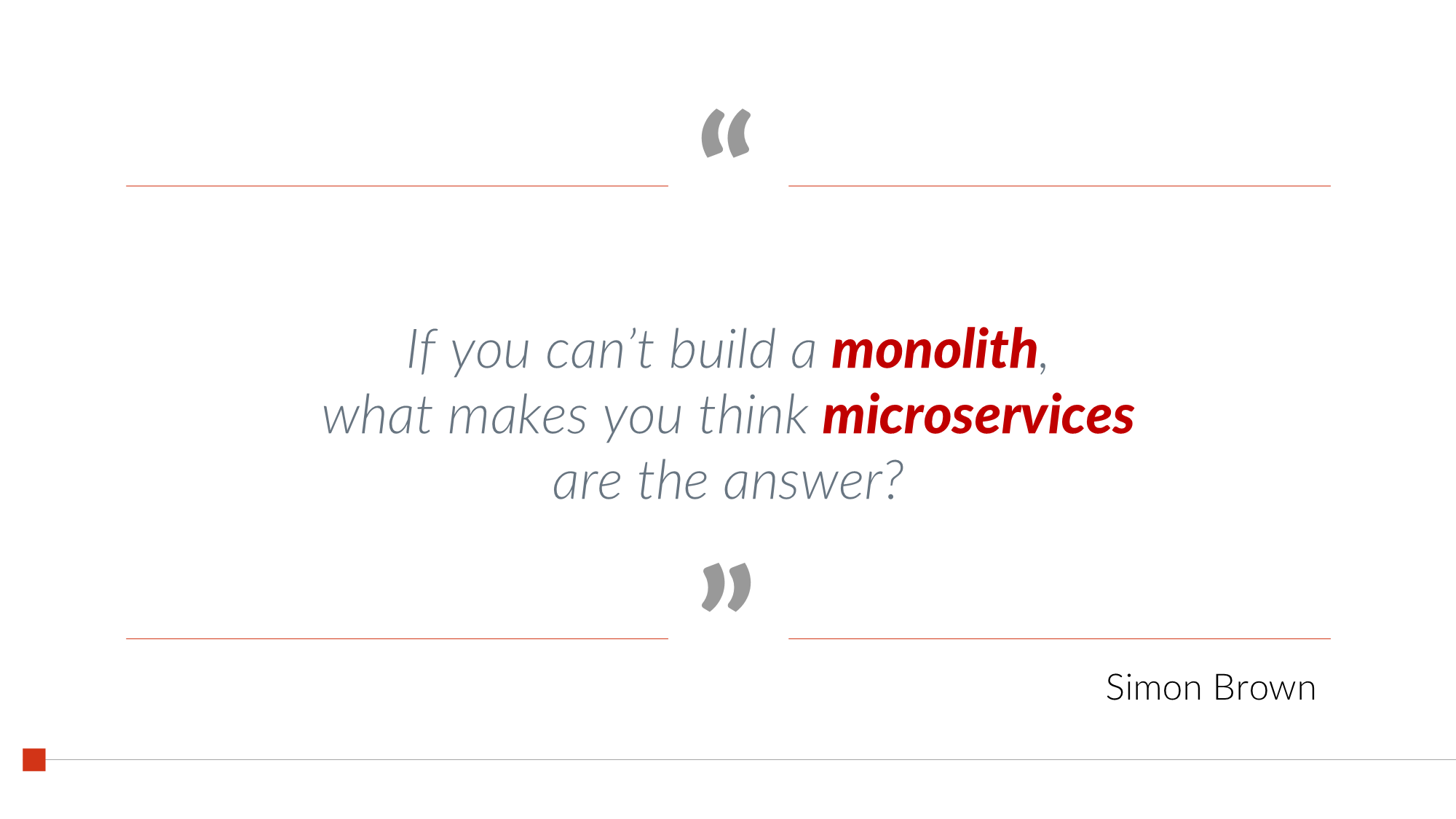 “

If you can’t build a monolith, what makes you think microservices are the answer?

”

Simon Brown